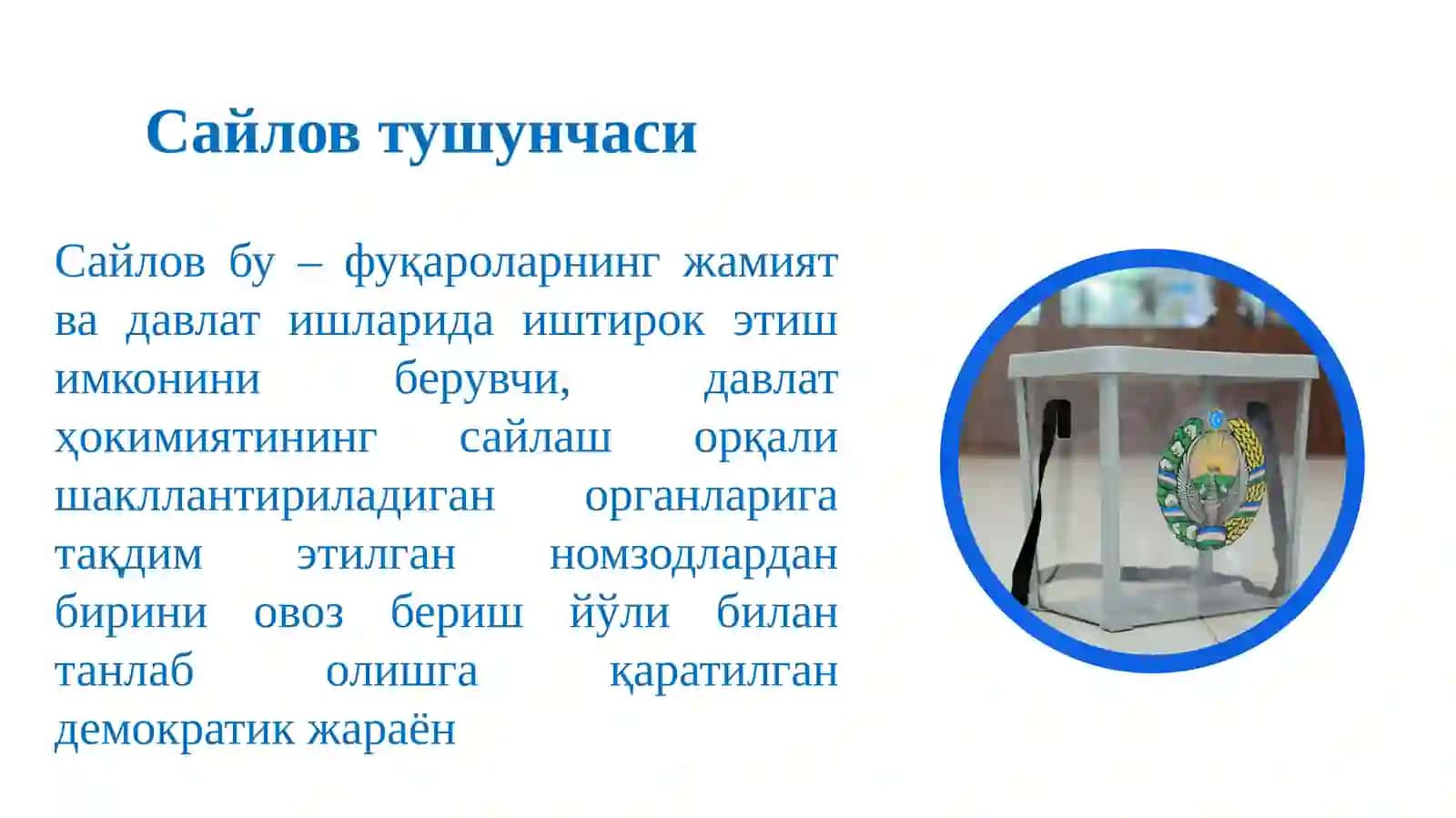 Сайлов тушунчаси

Сайлов бу – фуқароларнинг жамият ва давлат ишларида иштирок этиш имконини берувчи, давлат ҳокимиятининг сайлаш орқали шакллантириладиган органларига тақдим этилган номзодлардан бирини овоз бериш йўли билан танлаб олишга қаратилган демократик жараён